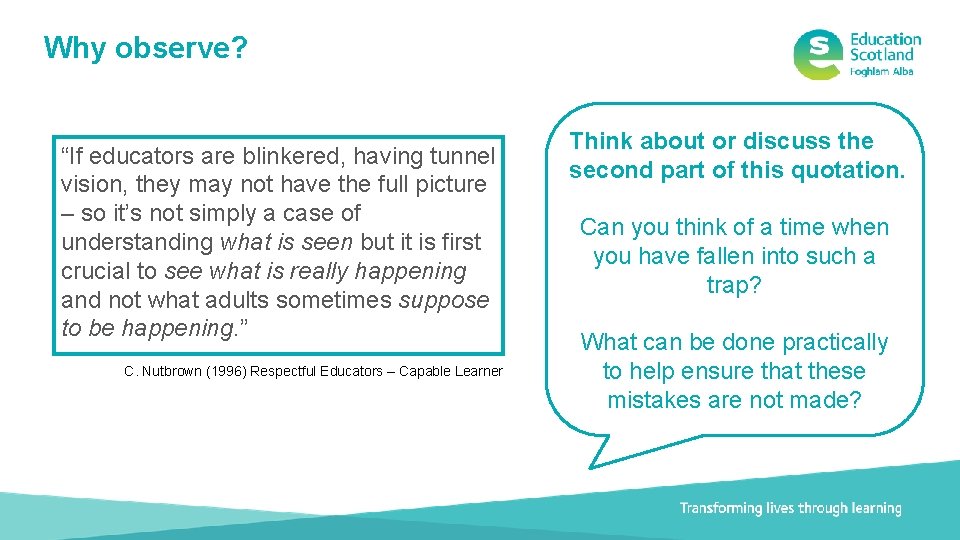 Why observe?

Education Scotland
Foghlam Alba

"If educators are blinkered, having tunnel vision, they may not have the full picture – so it's not simply a case of understanding what is seen but it is first crucial to see what is really happening and not what adults sometimes suppose to be happening."

C. Nutbrown (1996) Respectful Educators – Capable Learner

Think about or discuss the second part of this quotation.

Can you think of a time when you have fallen into such a trap?

What can be done practically to help ensure that these mistakes are not made?

Transforming lives through learning